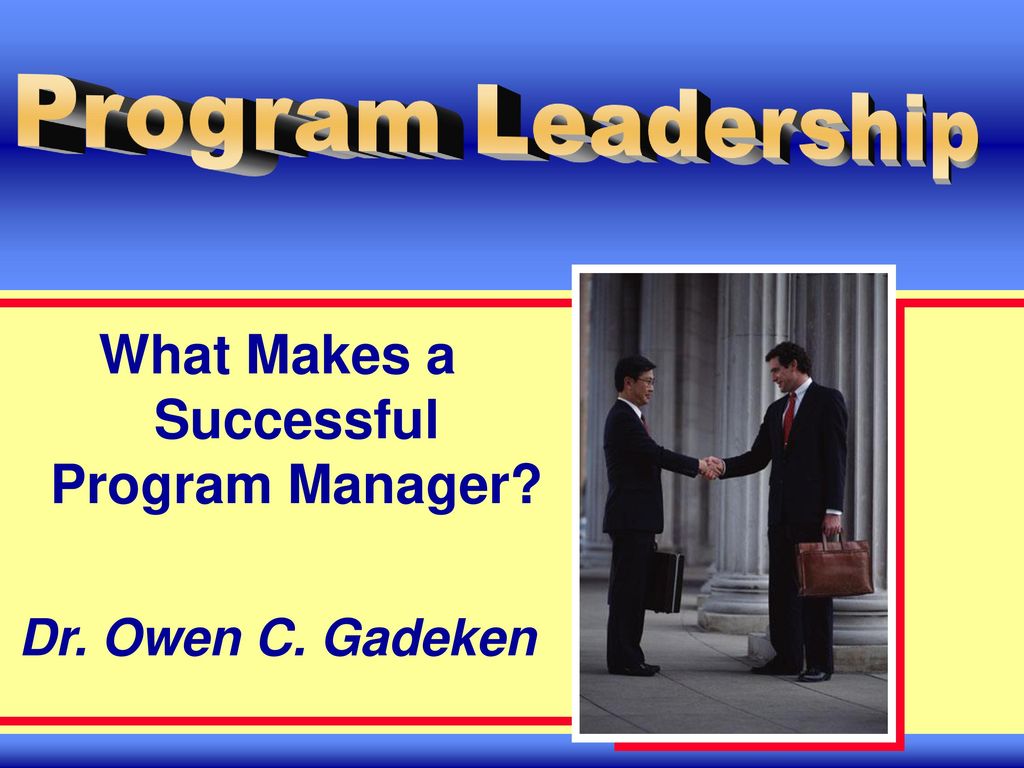 Program Leadership

What Makes a Successful Program Manager?

Dr. Owen C. Gadeken